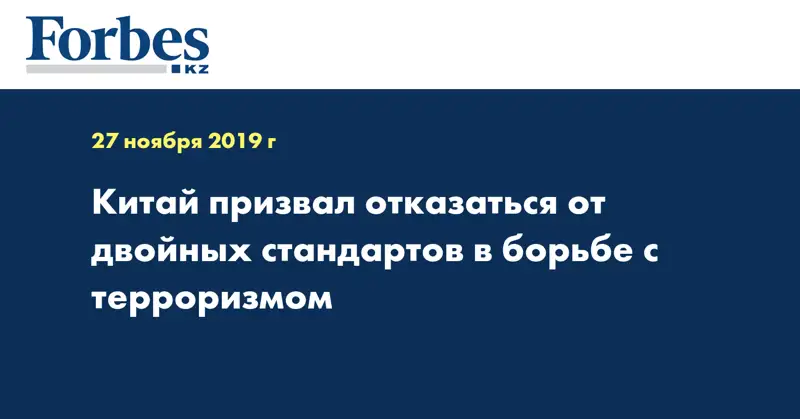 Forbes
KZ

27 ноября 2019 г

Китай призвал отказаться от двойных стандартов в борьбе с терроризмом